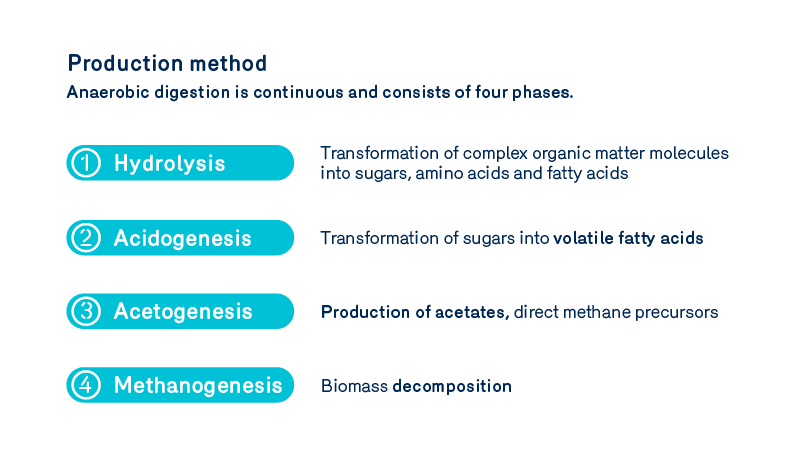 Production method
Anaerobic digestion is continuous and consists of four phases.

① Hydrolysis
Transformation of complex organic matter molecules into sugars, amino acids and fatty acids

② Acidogenesis
Transformation of sugars into volatile fatty acids

③ Acetogenesis
Production of acetates, direct methane precursors

④ Methanogenesis
Biomass decomposition